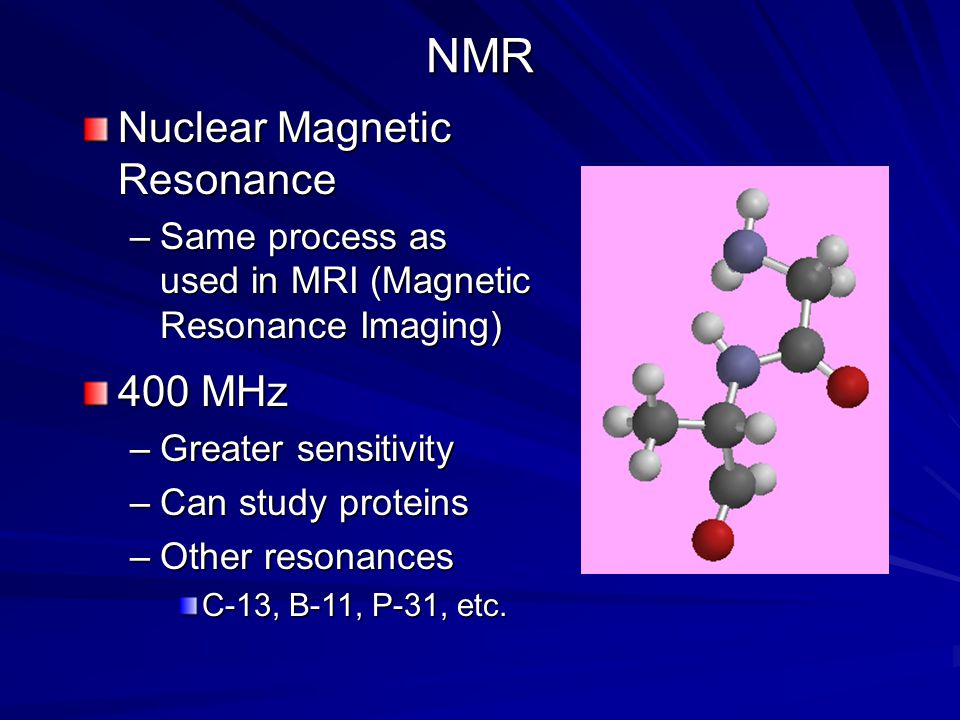 NMR

Nuclear Magnetic Resonance

– Same process as used in MRI (Magnetic Resonance Imaging)

400 MHz

– Greater sensitivity

– Can study proteins

– Other resonances

C-13, B-11, P-31, etc.